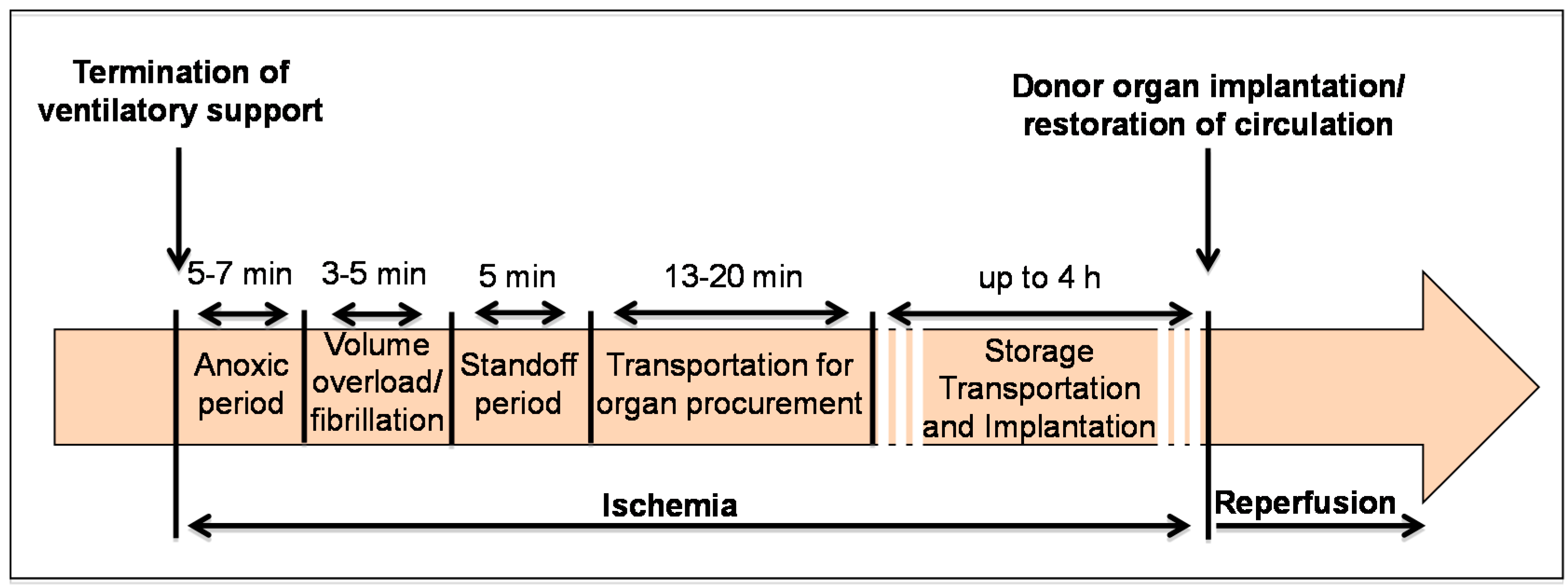 Termination of ventilatory support

Donor organ implantation/ restoration of circulation

5-7 min

3-5 min

5 min

13-20 min

up to 4 h

Anoxic period

Volume overload/ fibrillation

Standoff period

Transportation for organ procurement

Storage Transportation and Implantation

Ischemia

Reperfusion